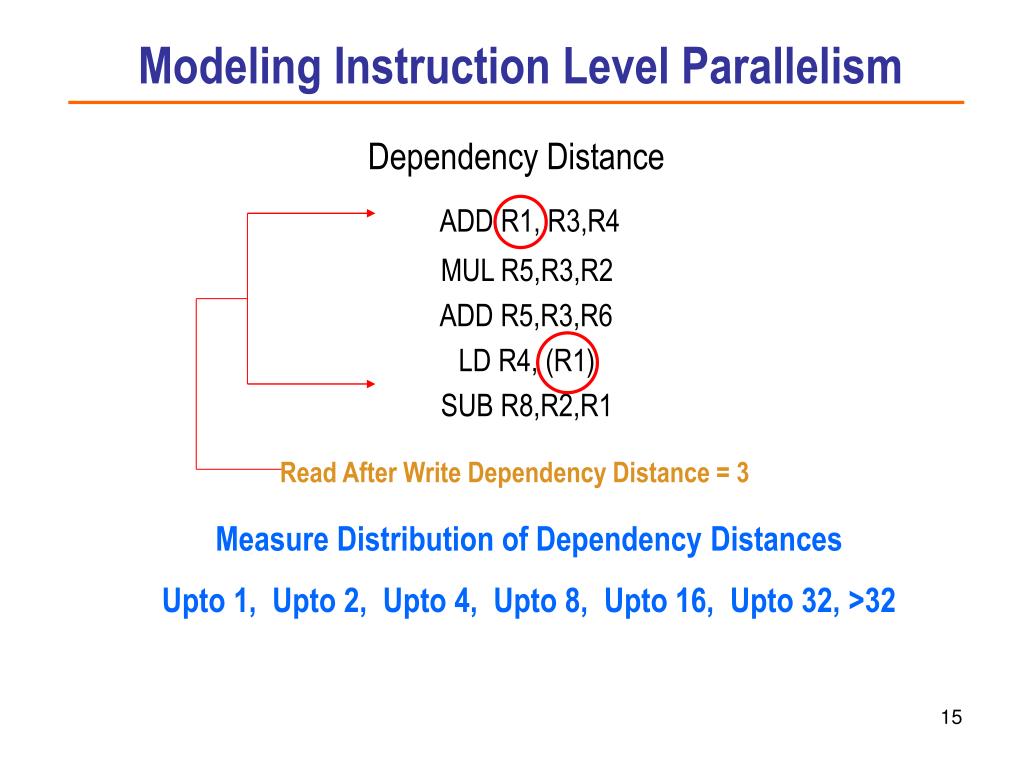 Modeling Instruction Level Parallelism

Dependency Distance

ADD R1, R3,R4
MUL R5,R3,R2
ADD R5,R3,R6
LD R4, (R1)
SUB R8,R2,R1

Read After Write Dependency Distance = 3

Measure Distribution of Dependency Distances

Upto 1, Upto 2, Upto 4, Upto 8, Upto 16, Upto 32, >32

15